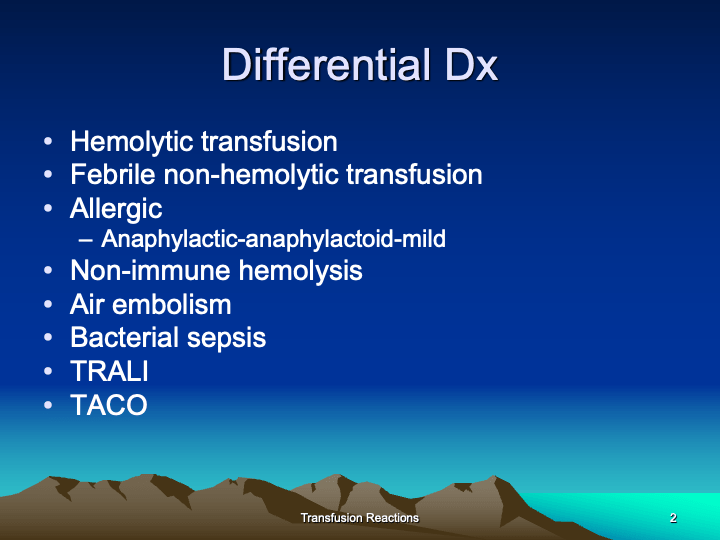 Differential Dx

• Hemolytic transfusion
• Febrile non-hemolytic transfusion
• Allergic
  – Anaphylactic-anaphylactoid-mild
• Non-immune hemolysis
• Air embolism
• Bacterial sepsis
• TRALI
• TACO

Transfusion Reactions

2